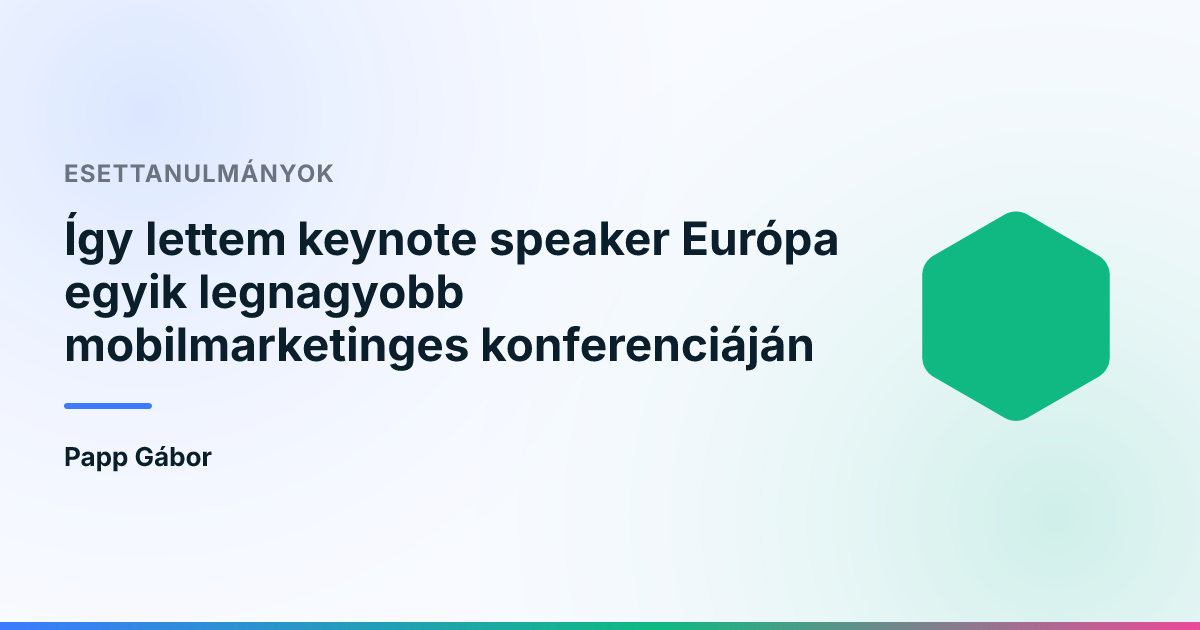 ESETTANULMÁNYOK

Így lettem keynote speaker Európa egyik legnagyobb mobilmarketinges konferenciáján

Papp Gábor